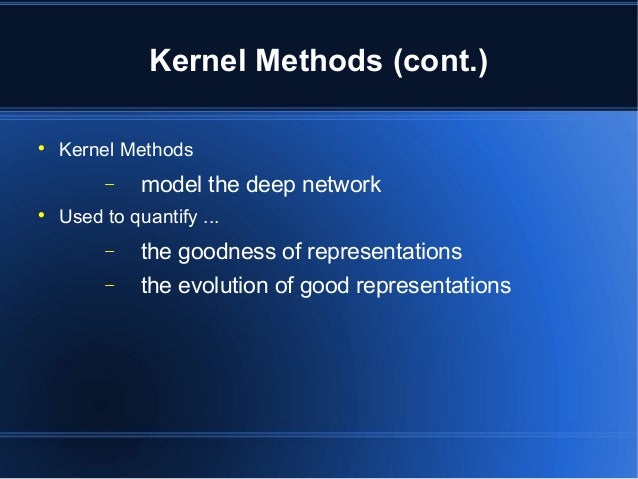 Kernel Methods (cont.)

• Kernel Methods
– model the deep network
• Used to quantify ...
– the goodness of representations
– the evolution of good representations